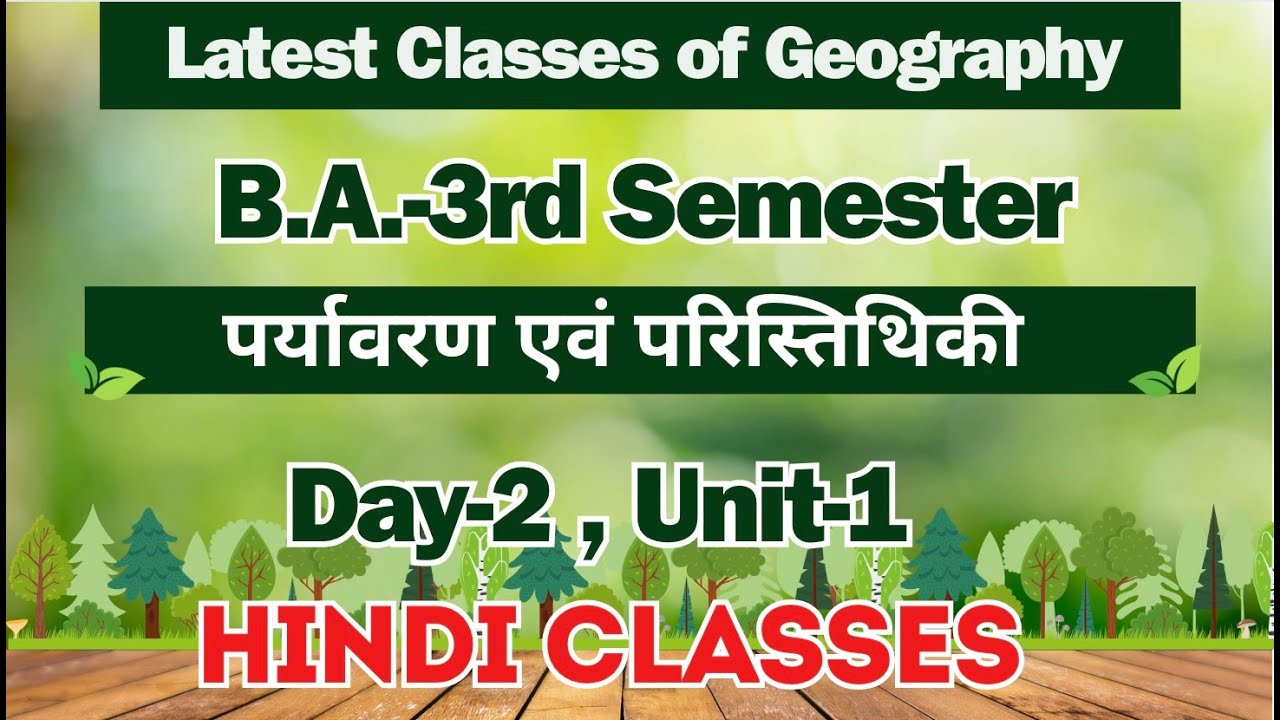 Latest Classes of Geography

B.A.-3rd Semester

पर्यावरण एवं परिस्तिथिकी

Day-2 , Unit-1

HINDI CLASSES